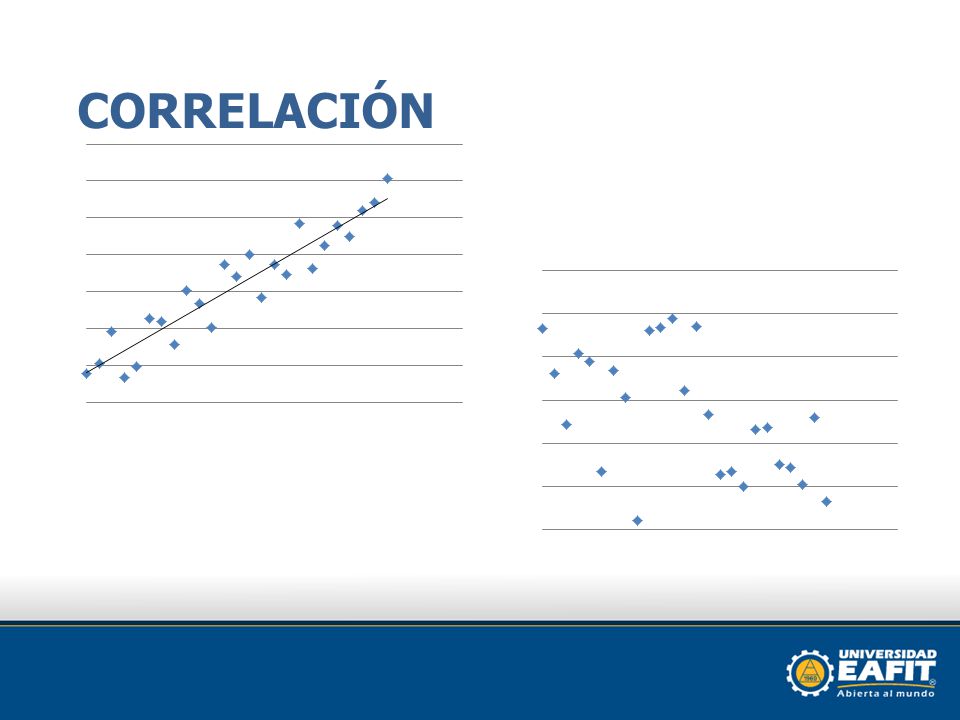 CORRELACIÓN

UNIVERSIDAD
EAFIT
Abierta al mundo